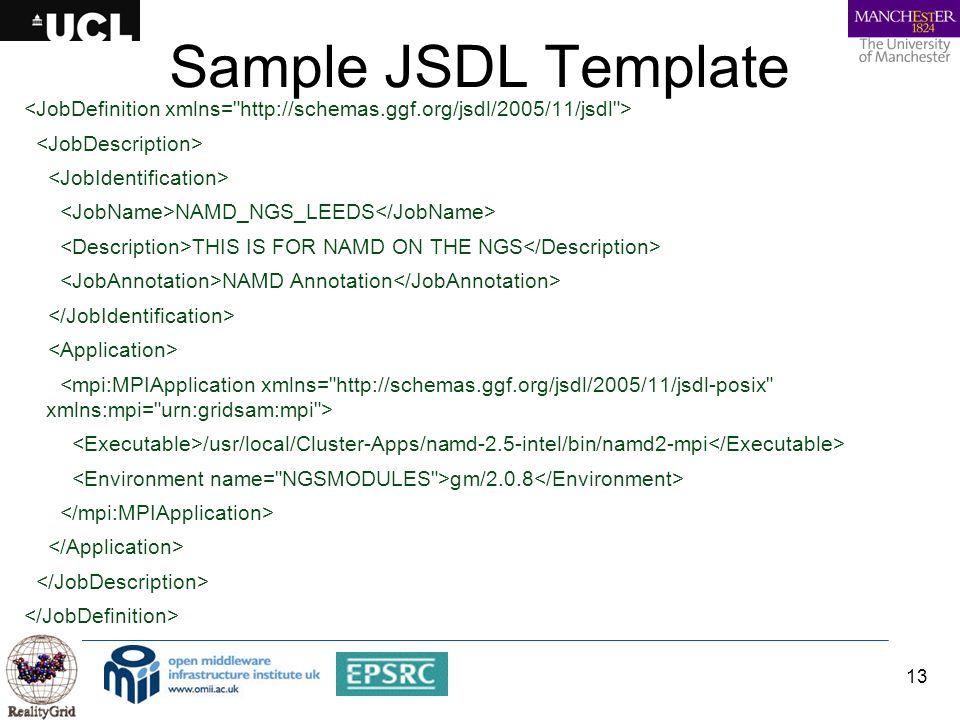 UCL

MANCHESTER 1824 The University of Manchester

Sample JSDL Template

<JobDefinition xmlns="http://schemas.ggf.org/jsdl/2005/11/jsdl">

<JobDescription>

<JobIdentification>

<JobName>NAMD_NGS_LEEDS</JobName>

<Description>THIS IS FOR NAMD ON THE NGS</Description>

<JobAnnotation>NAMD Annotation</JobAnnotation>

</JobIdentification>

<Application>

<mpi:MPIApplication xmlns="http://schemas.ggf.org/jsdl/2005/11/jsdl-posix" xmlns:mpi="urn:gridsam:mpi">

<Executable>/usr/local/Cluster-Apps/namd-2.5-intel/bin/namd2-mpi</Executable>

<Environment name="NGSMODULES">gm/2.0.8</Environment>

</mpi:MPIApplication>

</Application>

</JobDescription>

</JobDefinition>

RealityGrid

omii open middleware infrastructure institute uk www.omii.ac.uk

EPSRC

13